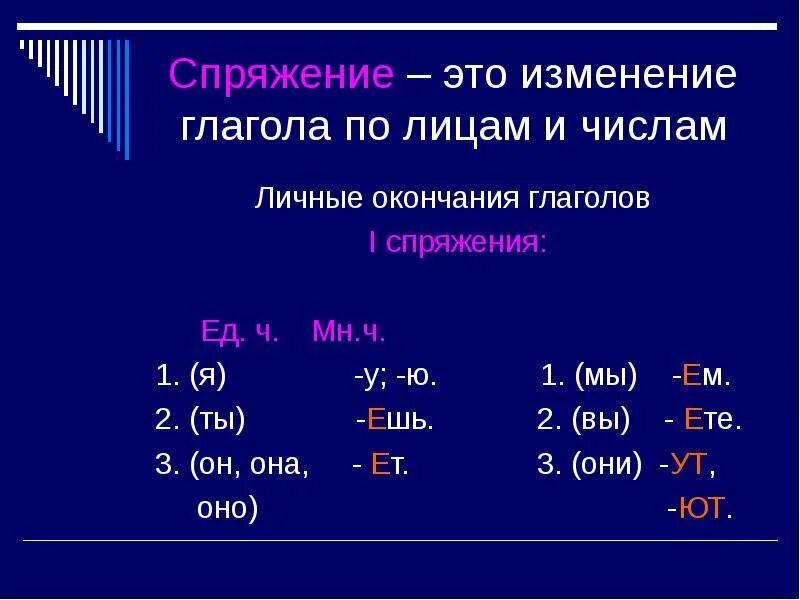 Спряжение – это изменение глагола по лицам и числам

Личные окончания глаголов
I спряжения:

Ед. ч. Мн.ч.

1. (я) -у; -ю. 1. (мы) -Ем.
2. (ты) -Ешь. 2. (вы) - Ете.
3. (он, она, оно) - Ет. 3. (они) -УТ, -ЮТ.